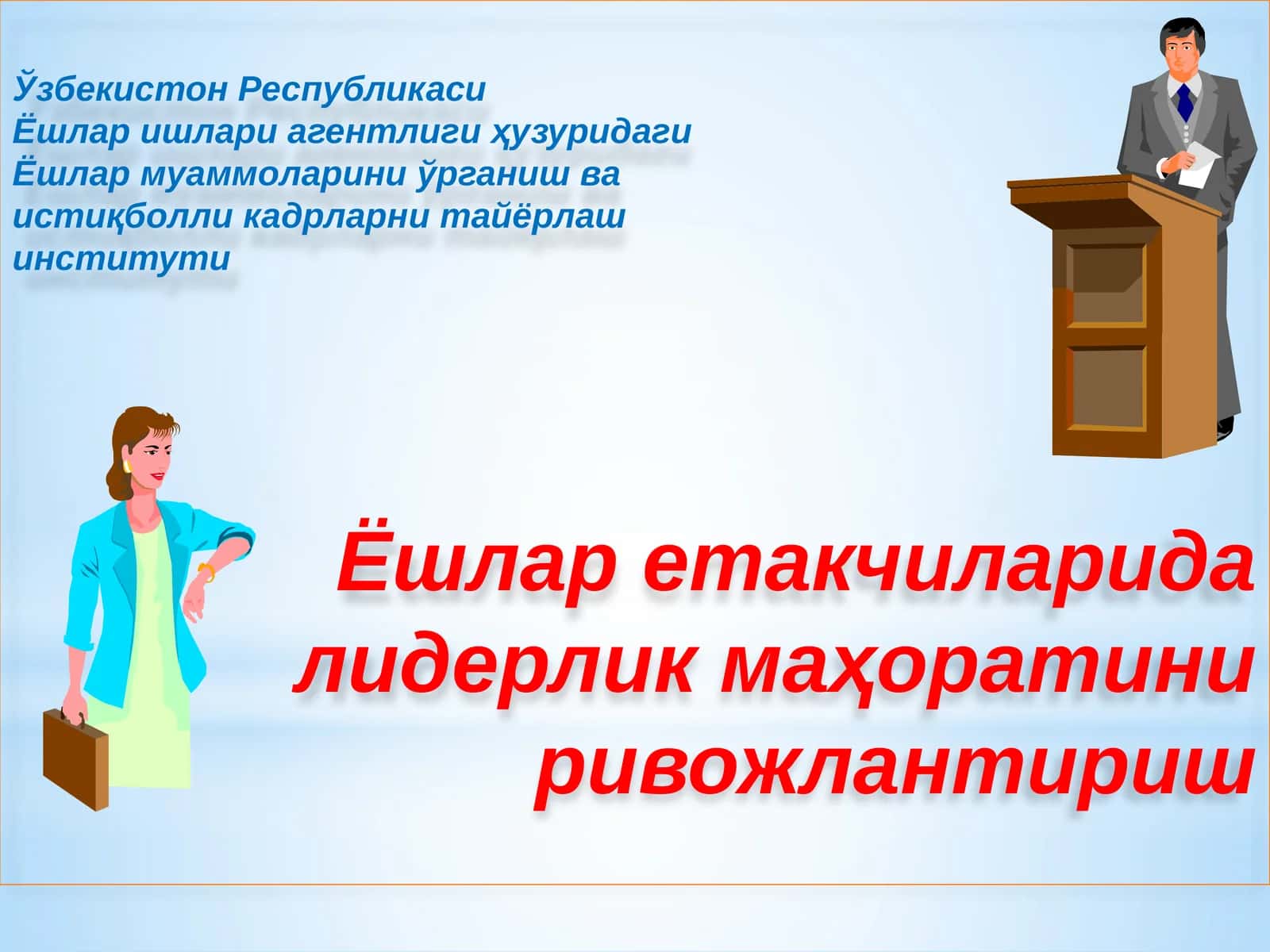 Ўзбекистон Республикаси
Ёшлар ишлари агентлиги ҳузуридаги
Ёшлар муаммоларини ўрганиш ва
истиқболли кадрларни тайёрлаш
институти

Ёшлар етакчиларида лидерлик маҳоратини ривожлантириш